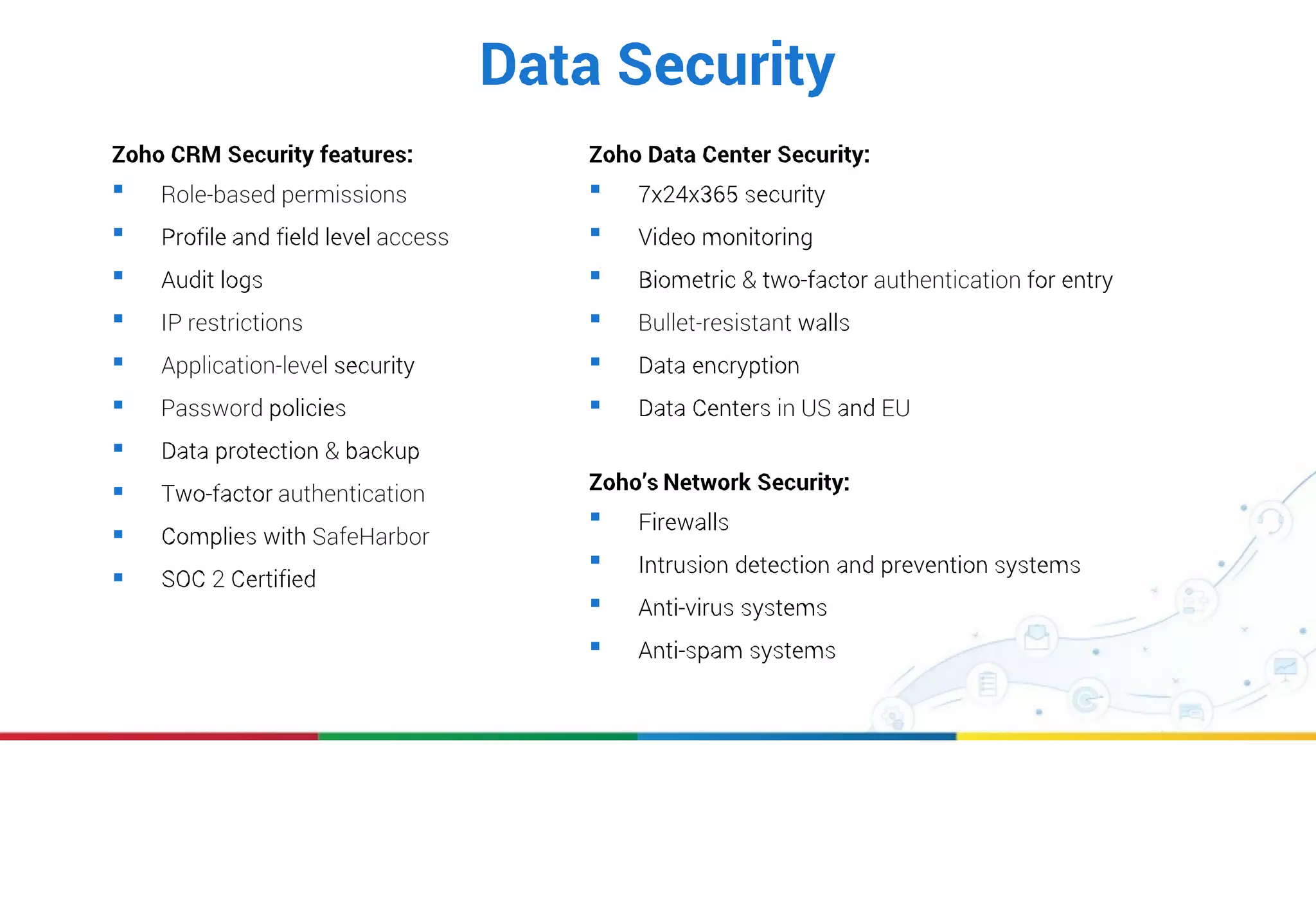 Data Security

Zoho CRM Security features:

- Role-based permissions
- Profile and field level access
- Audit logs
- IP restrictions
- Application-level security
- Password policies
- Data protection & backup
- Two-factor authentication
- Complies with SafeHarbor
- SOC 2 Certified

Zoho Data Center Security:

- 7x24x365 security
- Video monitoring
- Biometric & two-factor authentication for entry
- Bullet-resistant walls
- Data encryption
- Data Centers in US and EU

Zoho's Network Security:

- Firewalls
- Intrusion detection and prevention systems
- Anti-virus systems
- Anti-spam systems